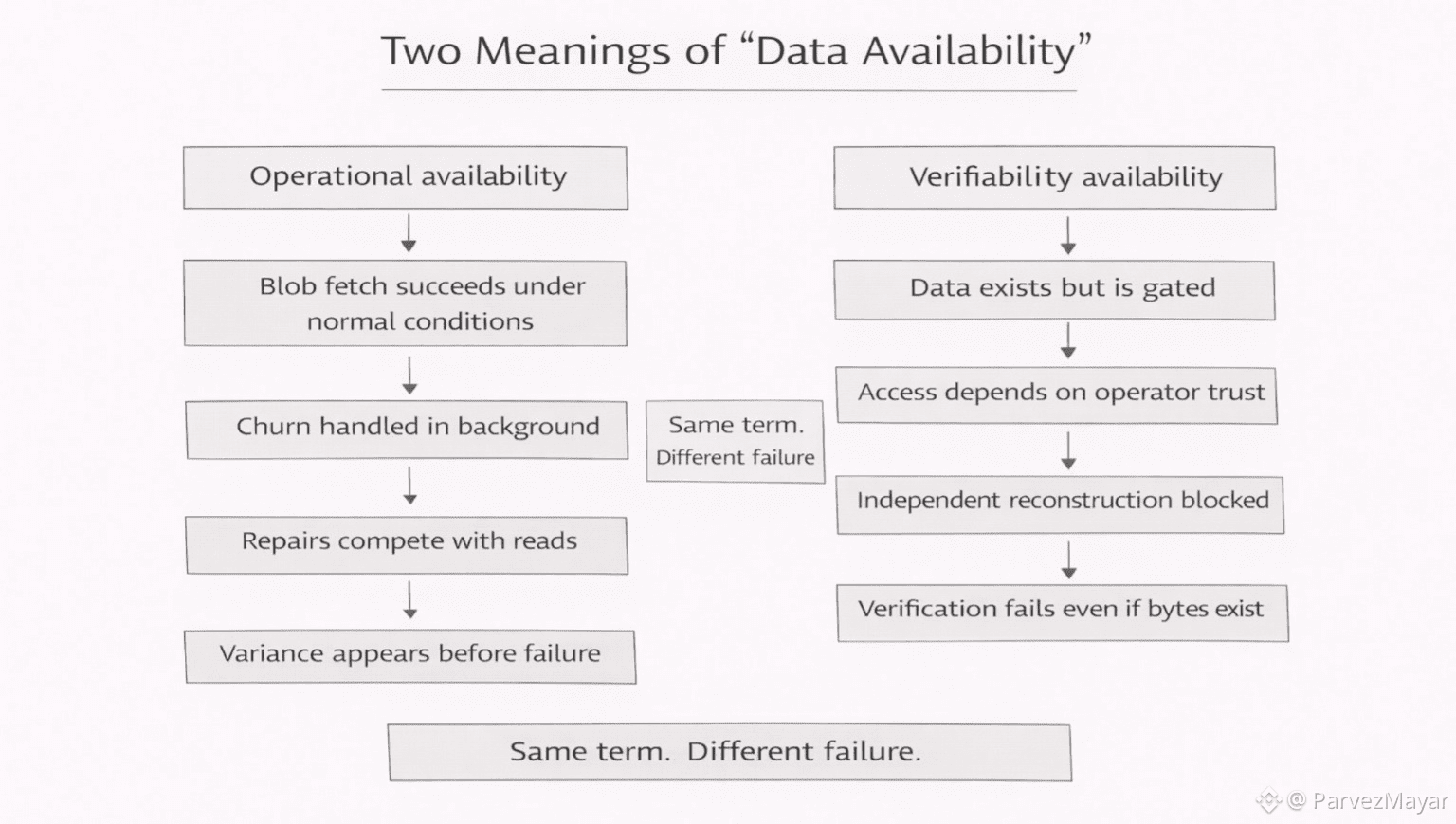 Two Meanings of “Data Availability”

Operational availability

Blob fetch succeeds under normal conditions

Churn handled in background

Repairs compete with reads

Variance appears before failure

Same term. Different failure

Verifiability availability

Data exists but is gated

Access depends on operator trust

Independent reconstruction blocked

Verification fails even if bytes exist

Same term. Different failure.

@ ParvezMayar